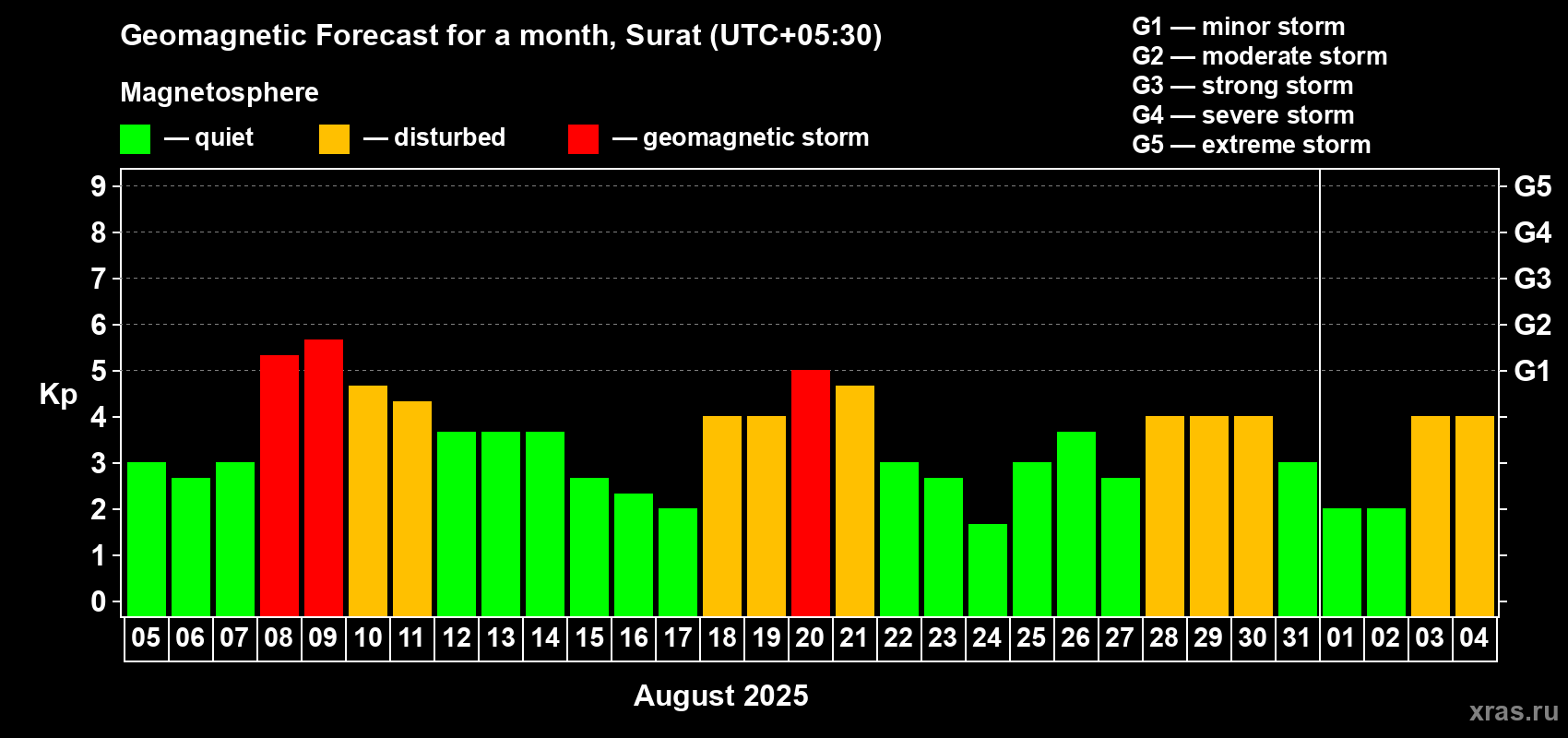 Geomagnetic Forecast for a month, Surat (UTC+05:30)

Magnetosphere

— quiet — disturbed — geomagnetic storm

G1 — minor storm
G2 — moderate storm
G3 — strong storm
G4 — severe storm
G5 — extreme storm

Kp

9
8
7
6
5
4
3
2
1
0

G5
G4
G3
G2
G1

05 06 07 08 09 10 11 12 13 14 15 16 17 18 19 20 21 22 23 24 25 26 27 28 29 30 31 01 02 03 04

August 2025

xras.ru